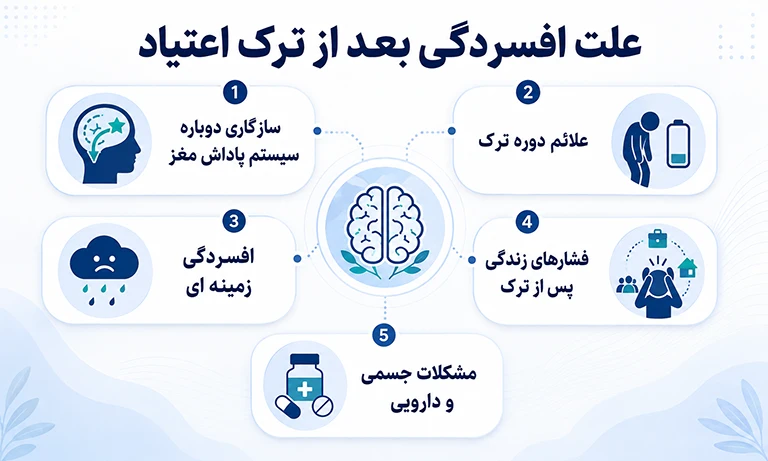 علت افسردگی بعد از ترک اعتیاد

1
سازگاری دوباره سیستم پاداش مغز

2
علائم دوره ترک

3
افسردگی زمینه ای

4
فشارهای زندگی پس از ترک

5
مشکلات جسمی و دارویی